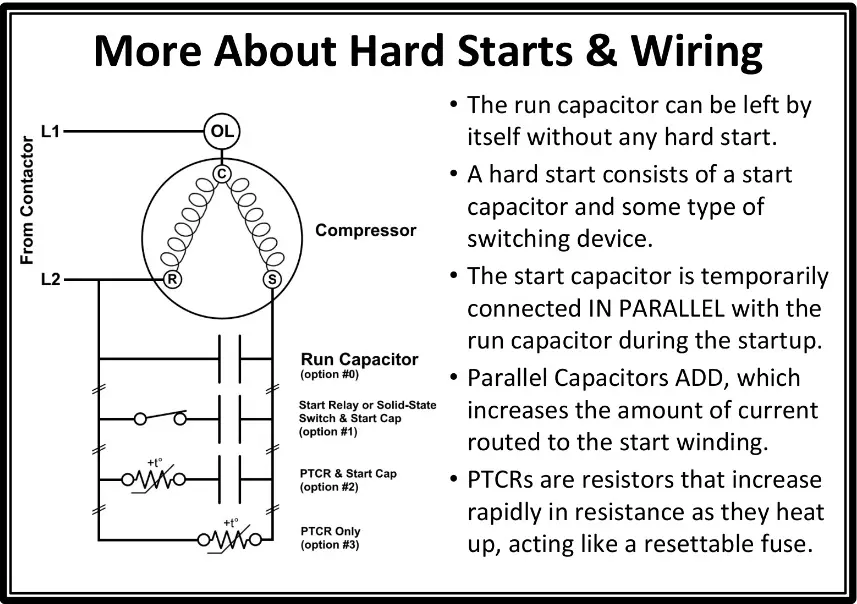 More About Hard Starts & Wiring

From Contactor

L1

L2

OL

C

R

S

Compressor

Run Capacitor
(option #0)

Start Relay or Solid-State Switch & Start Cap
(option #1)

+t°

PTCR & Start Cap
(option #2)

+t°

PTCR Only
(option #3)

• The run capacitor can be left by itself without any hard start.

• A hard start consists of a start capacitor and some type of switching device.

• The start capacitor is temporarily connected IN PARALLEL with the run capacitor during the startup.

• Parallel Capacitors ADD, which increases the amount of current routed to the start winding.

• PTCRs are resistors that increase rapidly in resistance as they heat up, acting like a resettable fuse.